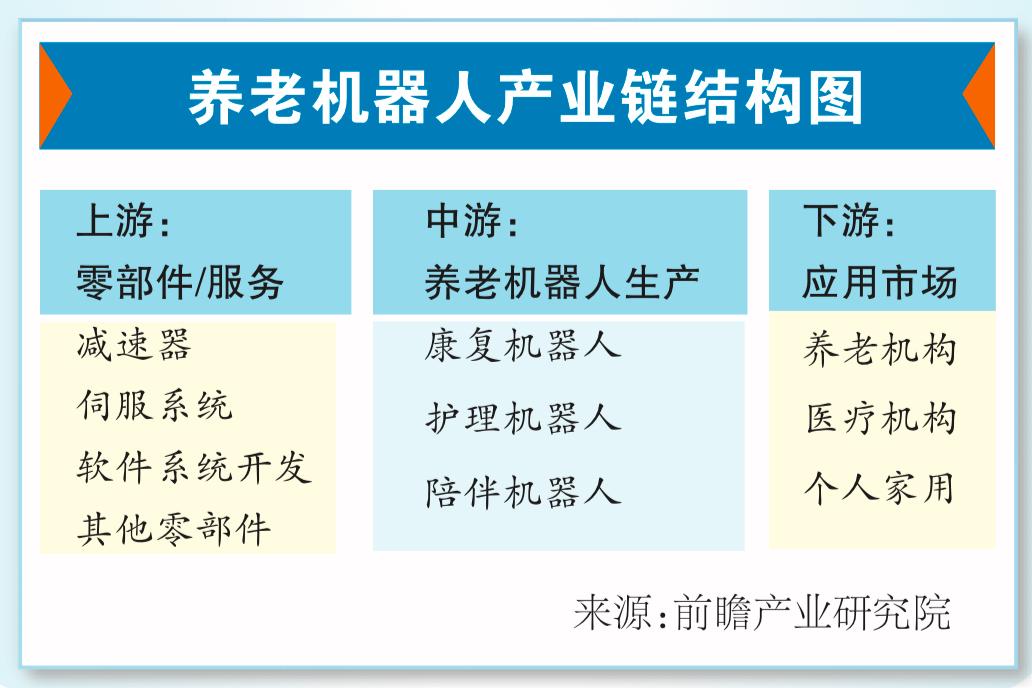 养老机器人产业链结构图

上游：
零部件/服务

减速器
伺服系统
软件系统开发
其他零部件

中游：
养老机器人生产

康复机器人
护理机器人
陪伴机器人

下游：
应用市场

养老机构
医疗机构
个人家用

来源：前瞻产业研究院